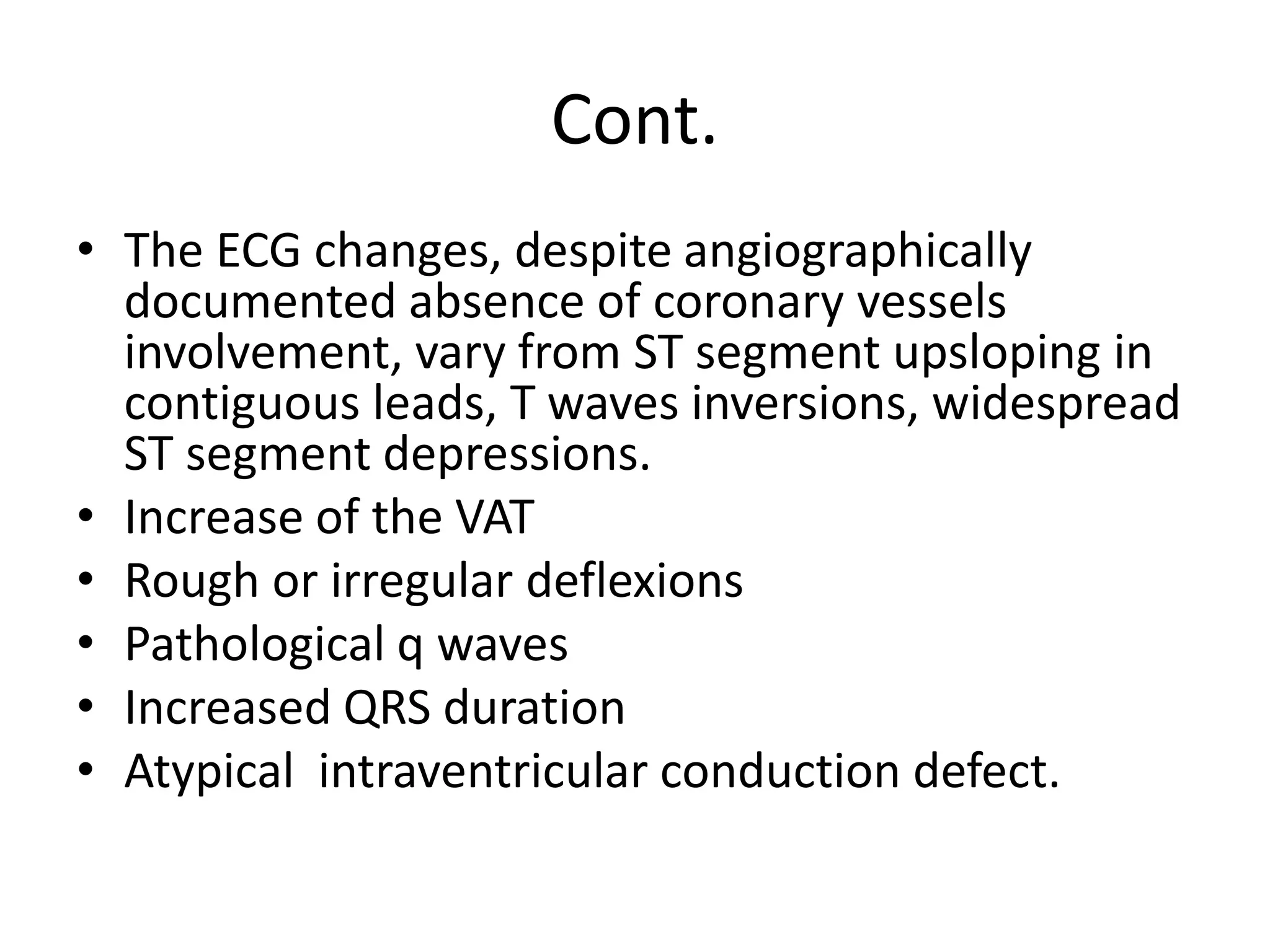 Cont.

• The ECG changes, despite angiographically documented absence of coronary vessels involvement, vary from ST segment upsloping in contiguous leads, T waves inversions, widespread ST segment depressions.
• Increase of the VAT
• Rough or irregular deflexions
• Pathological q waves
• Increased QRS duration
• Atypical intraventricular conduction defect.